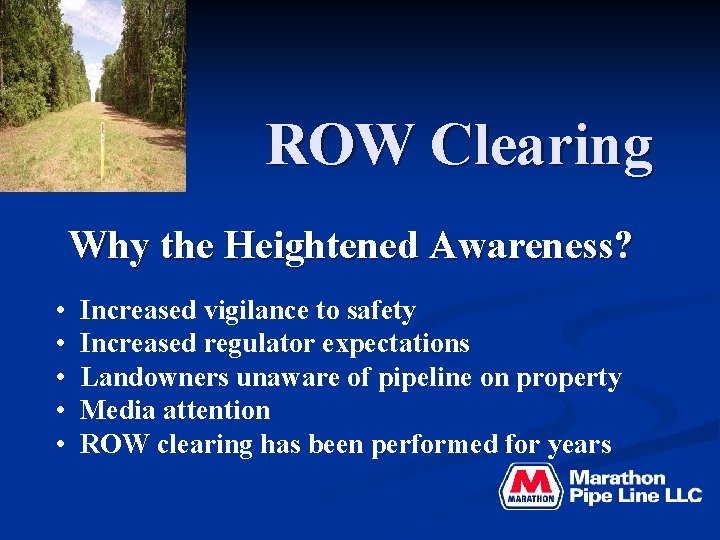 ROW Clearing

Why the Heightened Awareness?

• Increased vigilance to safety
• Increased regulator expectations
• Landowners unaware of pipeline on property
• Media attention
• ROW clearing has been performed for years

M MARATHON Marathon Pipe Line LLC